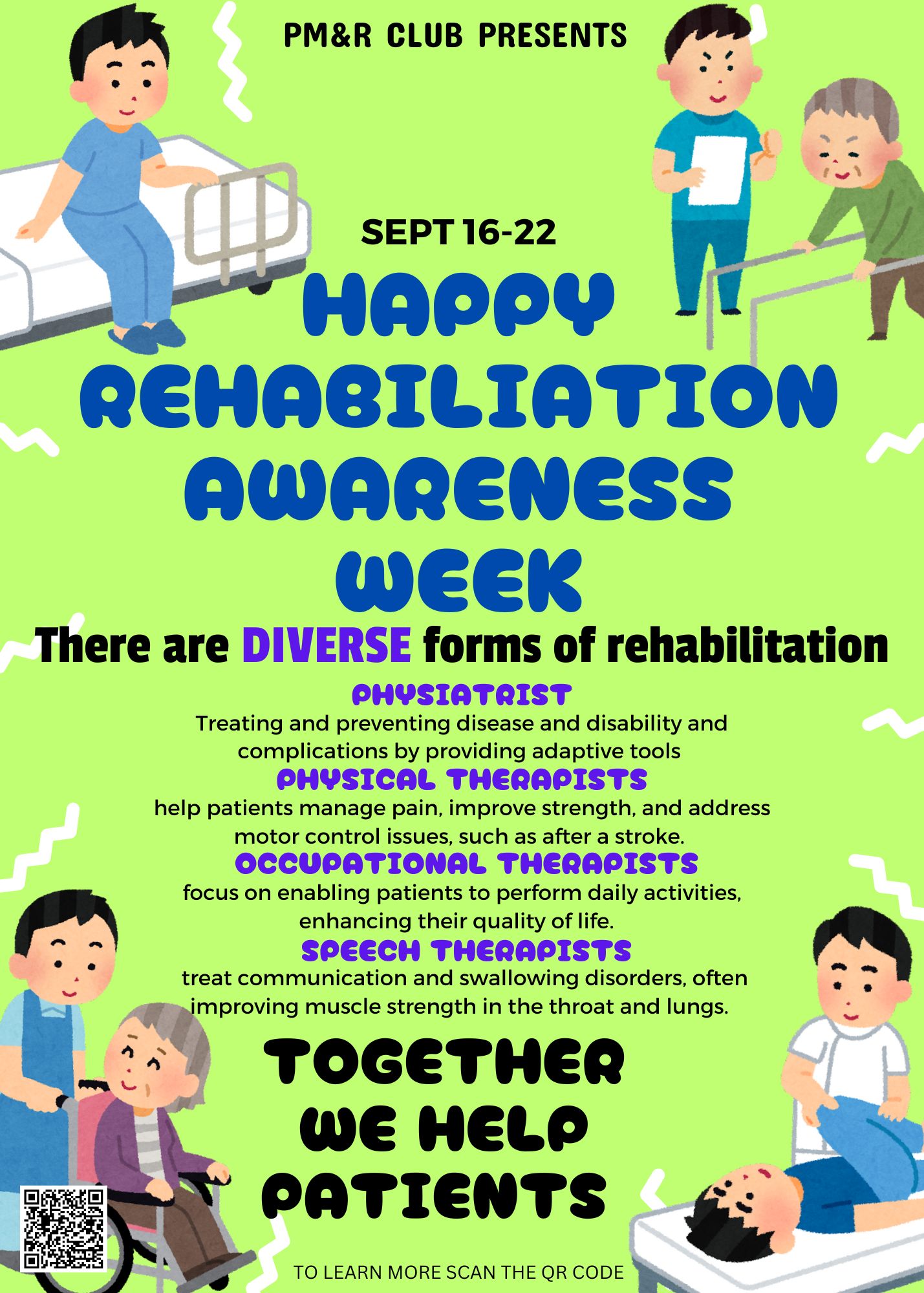 PM&R CLUB PRESENTS

SEPT 16-22

HAPPY REHABILIATION AWARENESS WEEK

There are DIVERSE forms of rehabilitation

PHYSIATRIST

Treating and preventing disease and disability and complications by providing adaptive tools

PHYSICAL THERAPISTS

help patients manage pain, improve strength, and address motor control issues, such as after a stroke.

OCCUPATIONAL THERAPISTS

focus on enabling patients to perform daily activities, enhancing their quality of life.

SPEECH THERAPISTS

treat communication and swallowing disorders, often improving muscle strength in the throat and lungs.

TOGETHER WE HELP PATIENTS

TO LEARN MORE SCAN THE QR CODE